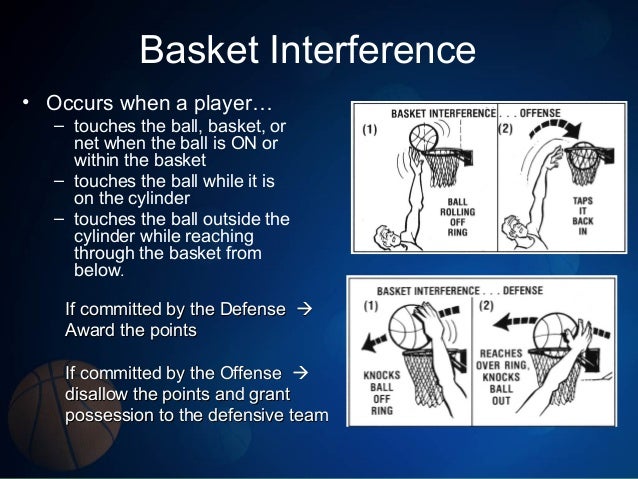 Basket Interference

• Occurs when a player…
  – touches the ball, basket, or net when the ball is ON or within the basket
  – touches the ball while it is on the cylinder
  – touches the ball outside the cylinder while reaching through the basket from below.

If committed by the Defense → Award the points

If committed by the Offense → disallow the points and grant possession to the defensive team

BASKET INTERFERENCE . . . OFFENSE
(1)
BALL ROLLING OFF RING
(2)
TAPS IT BACK IN

BASKET INTERFERENCE . . . DEFENSE
(1)
KNOCKS BALL OFF RING
(2)
REACHES OVER RING, KNOCKS BALL OUT